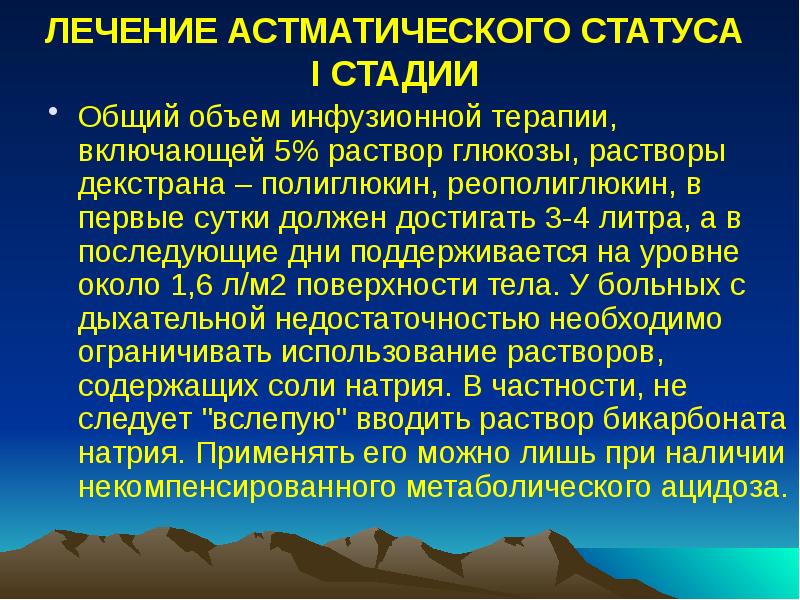 ЛЕЧЕНИЕ АСТМАТИЧЕСКОГО СТАТУСА I СТАДИИ

• Общий объем инфузионной терапии, включающей 5% раствор глюкозы, растворы декстрана – полиглюкин, реополиглюкин, в первые сутки должен достигать 3-4 литра, а в последующие дни поддерживается на уровне около 1,6 л/м2 поверхности тела. У больных с дыхательной недостаточностью необходимо ограничивать использование растворов, содержащих соли натрия. В частности, не следует "вслепую" вводить раствор бикарбоната натрия. Применять его можно лишь при наличии некомпенсированного метаболического ацидоза.